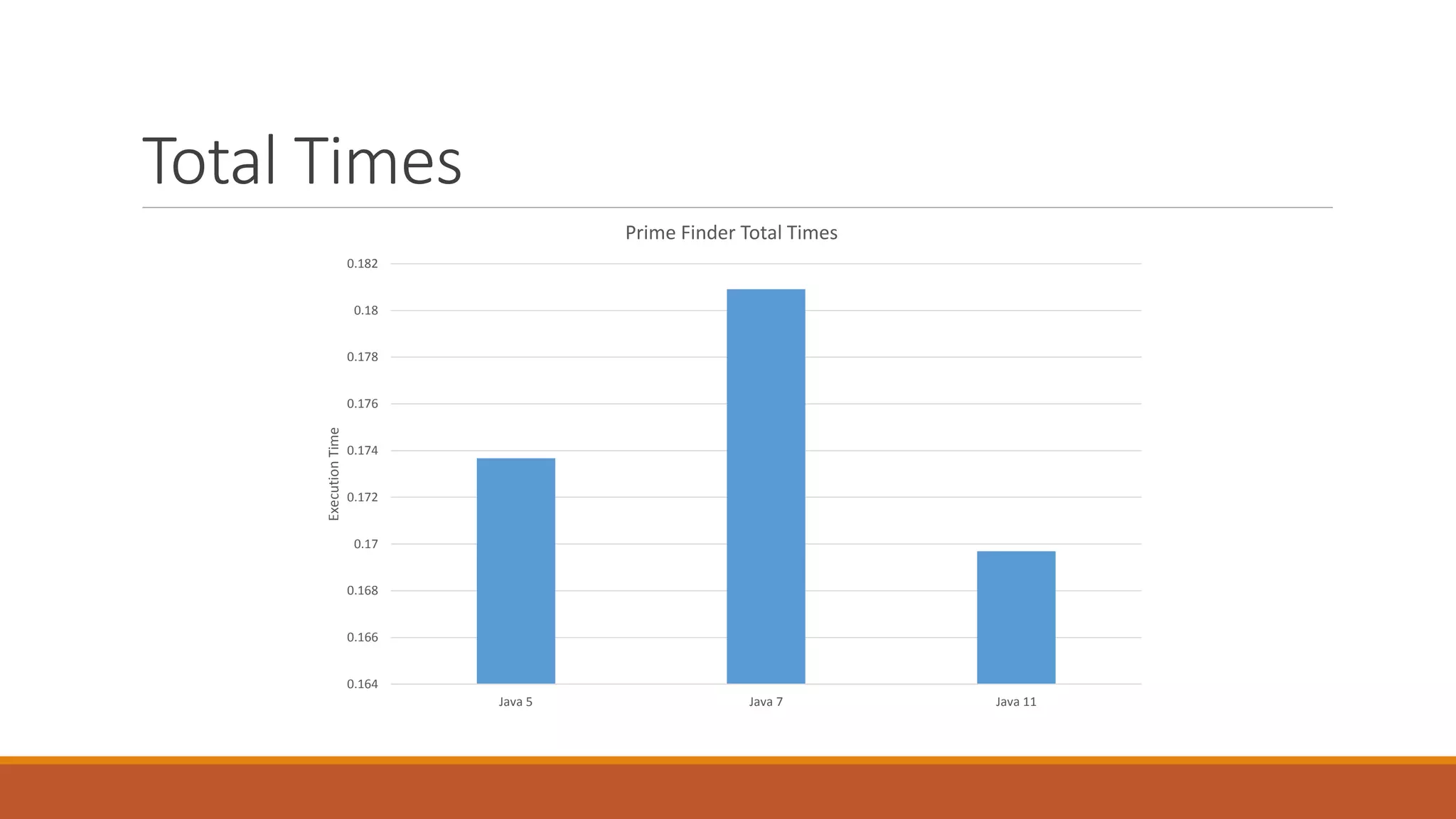 Total Times

Prime Finder Total Times

Execution Time

0.182
0.18
0.178
0.176
0.174
0.172
0.17
0.168
0.166
0.164

Java 5
Java 7
Java 11